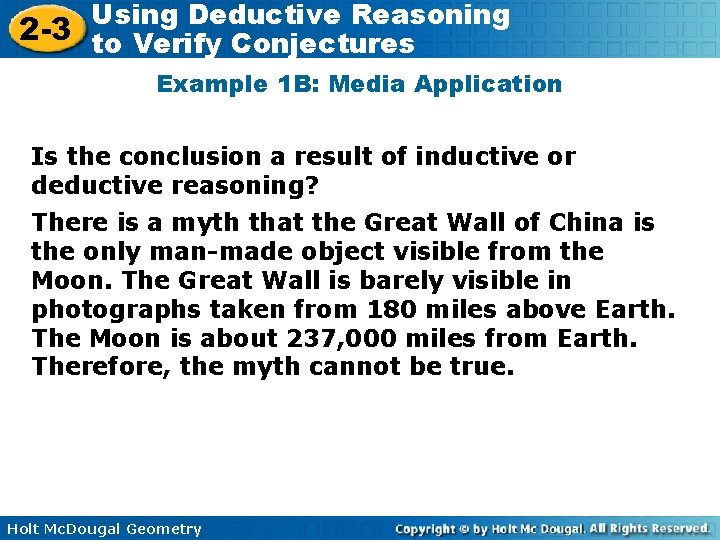 2-3 Using Deductive Reasoning to Verify Conjectures

Example 1B: Media Application

Is the conclusion a result of inductive or deductive reasoning?

There is a myth that the Great Wall of China is the only man-made object visible from the Moon. The Great Wall is barely visible in photographs taken from 180 miles above Earth. The Moon is about 237,000 miles from Earth. Therefore, the myth cannot be true.

Holt McDougal Geometry

Copyright © by Holt Mc Dougal. All Rights Reserved.